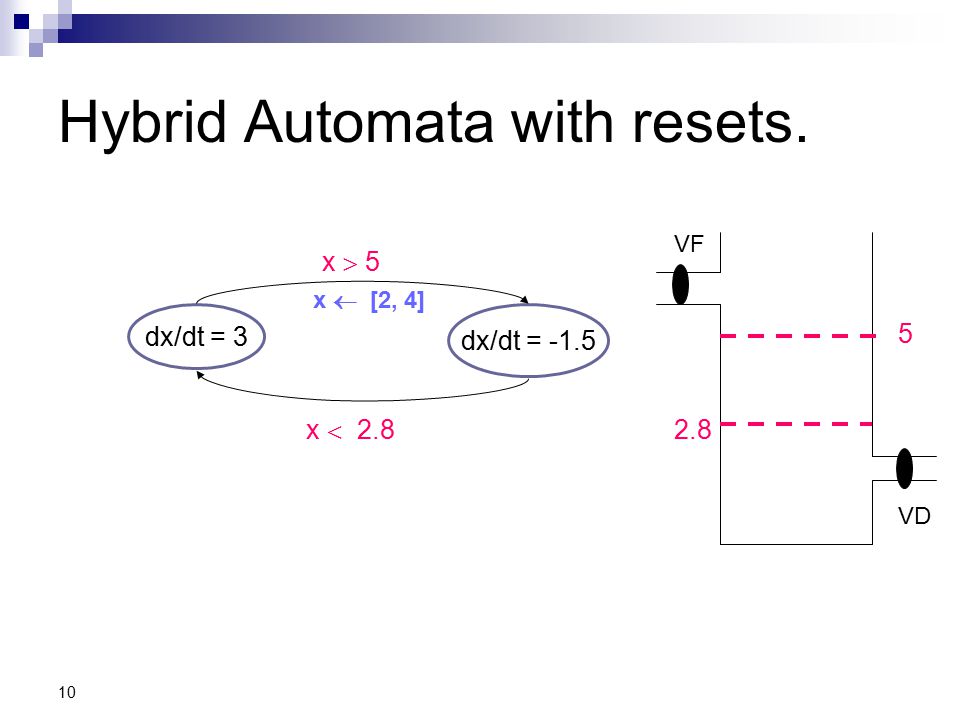 Hybrid Automata with resets.

$x > 5$

$x \leftarrow [2, 4]$

dx/dt = 3

dx/dt = -1.5

$x < 2.8$

VF

5

2.8

VD

10